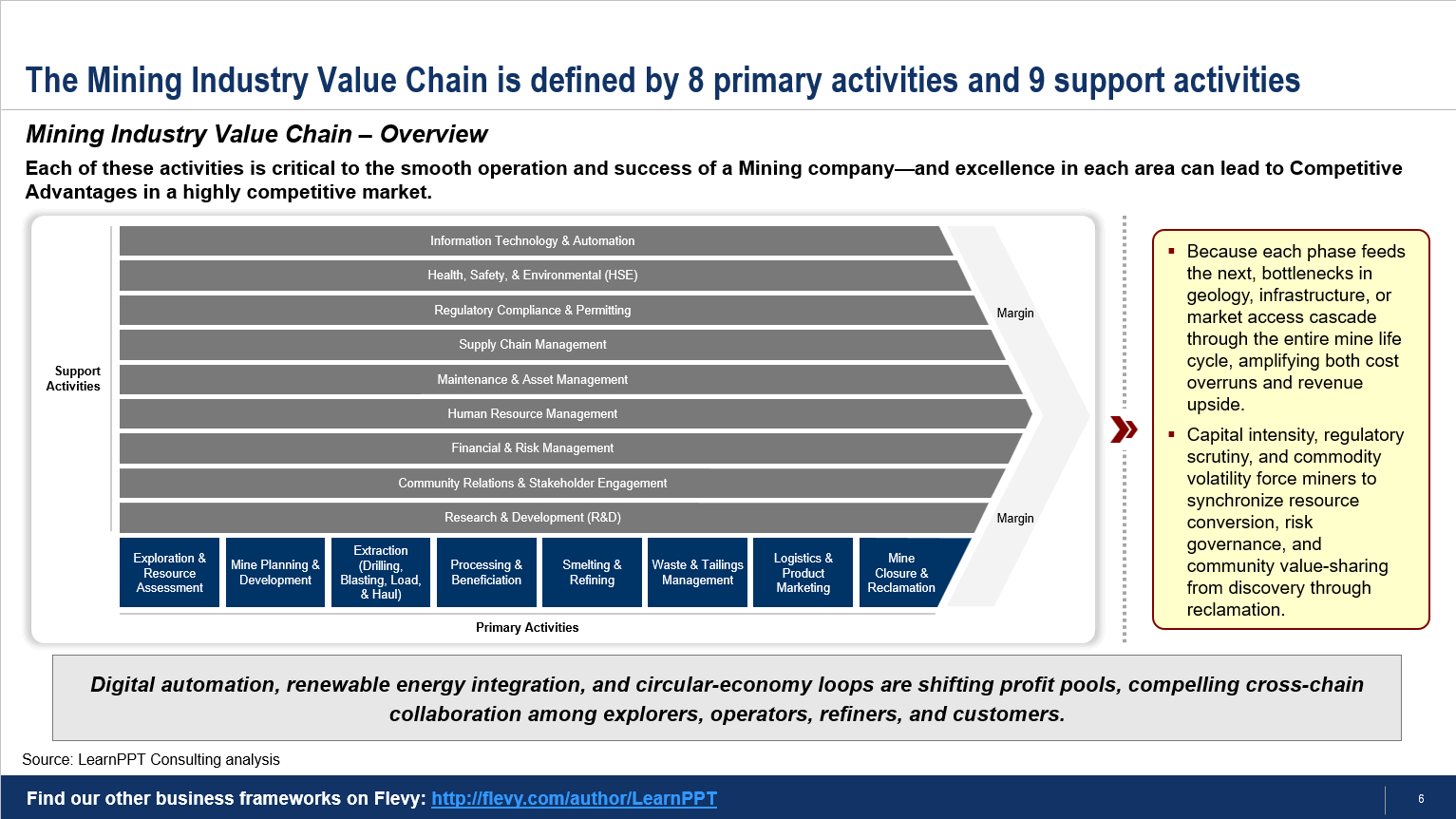 The Mining Industry Value Chain is defined by 8 primary activities and 9 support activities

Mining Industry Value Chain – Overview

Each of these activities is critical to the smooth operation and success of a Mining company—and excellence in each area can lead to Competitive Advantages in a highly competitive market.

Support Activities

Information Technology & Automation

Health, Safety, & Environmental (HSE)

Regulatory Compliance & Permitting

Supply Chain Management

Maintenance & Asset Management

Human Resource Management

Financial & Risk Management

Community Relations & Stakeholder Engagement

Research & Development (R&D)

Margin

Margin

Exploration & Resource Assessment

Mine Planning & Development

Extraction (Drilling, Blasting, Load, & Haul)

Processing & Beneficiation

Smelting & Refining

Waste & Tailings Management

Logistics & Product Marketing

Mine Closure & Reclamation

Primary Activities

▪ Because each phase feeds the next, bottlenecks in geology, infrastructure, or market access cascade through the entire mine life cycle, amplifying both cost overruns and revenue upside.

▪ Capital intensity, regulatory scrutiny, and commodity volatility force miners to synchronize resource conversion, risk governance, and community value-sharing from discovery through reclamation.

Digital automation, renewable energy integration, and circular-economy loops are shifting profit pools, compelling cross-chain collaboration among explorers, operators, refiners, and customers.

Source: LearnPPT Consulting analysis

Find our other business frameworks on Flevy: http://flevy.com/author/LearnPPT

6